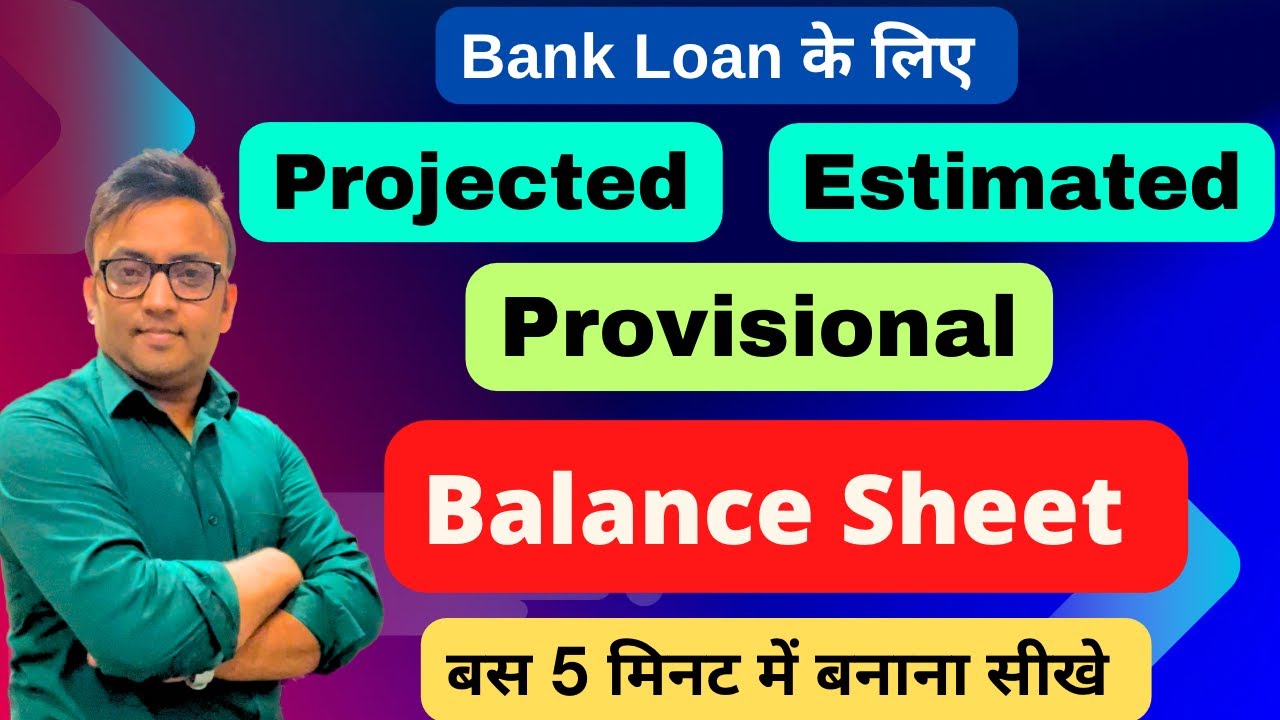 Bank Loan के लिए

Projected

Estimated

Provisional

Balance Sheet

बस 5 मिनट में बनाना सीखे